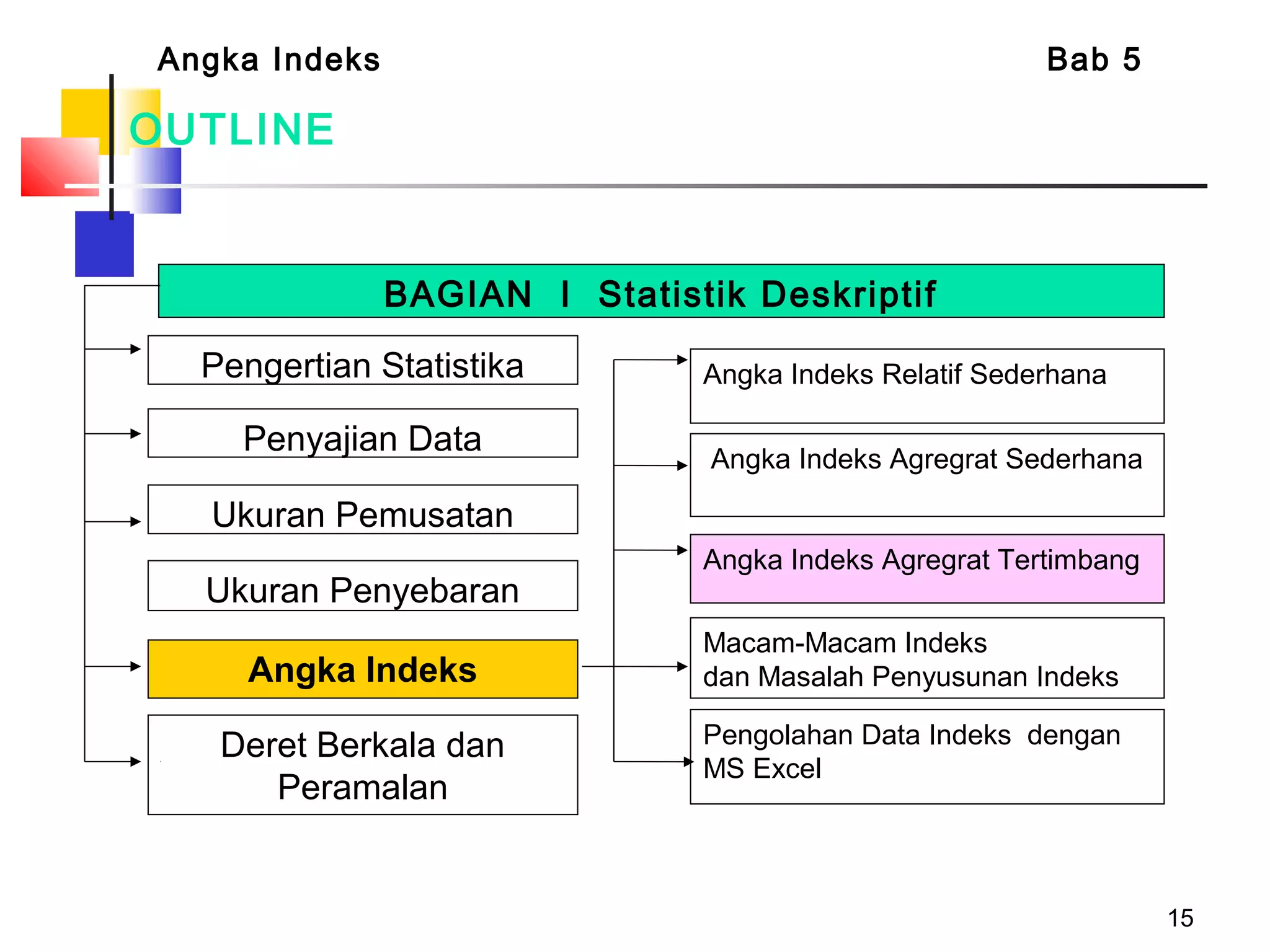 Angka Indeks

Bab 5

OUTLINE

BAGIAN I Statistik Deskriptif

Pengertian Statistika

Penyajian Data

Ukuran Pemusatan

Ukuran Penyebaran

Angka Indeks

Deret Berkala dan Peramalan

Angka Indeks Relatif Sederhana

Angka Indeks Agregrat Sederhana

Angka Indeks Agregrat Tertimbang

Macam-Macam Indeks dan Masalah Penyusunan Indeks

Pengolahan Data Indeks dengan MS Excel

15